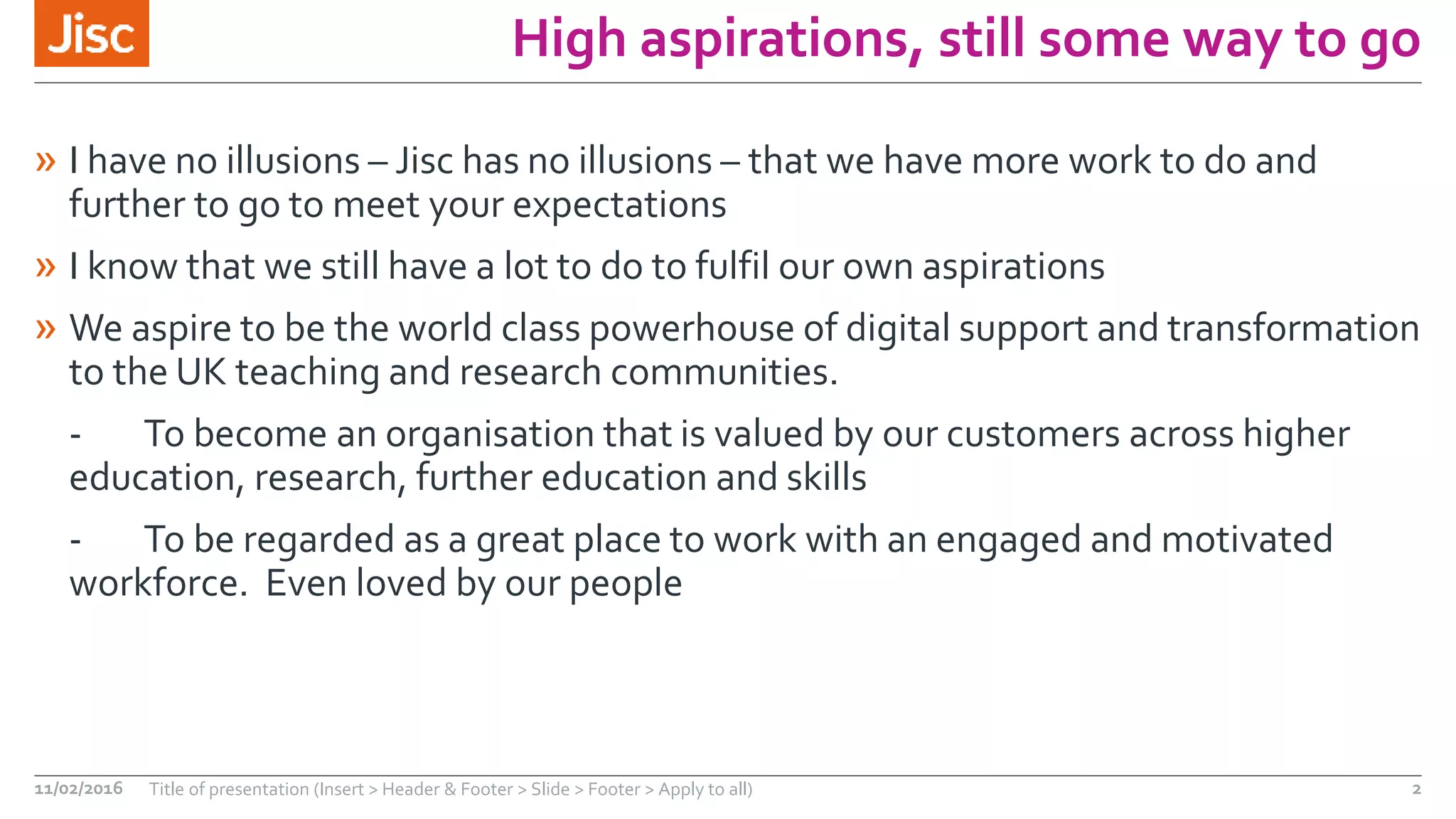 Jisc

High aspirations, still some way to go

» I have no illusions – Jisc has no illusions – that we have more work to do and further to go to meet your expectations

» I know that we still have a lot to do to fulfil our own aspirations

» We aspire to be the world class powerhouse of digital support and transformation to the UK teaching and research communities.

- To become an organisation that is valued by our customers across higher education, research, further education and skills

- To be regarded as a great place to work with an engaged and motivated workforce. Even loved by our people

11/02/2016 Title of presentation (Insert > Header & Footer > Slide > Footer > Apply to all) 2